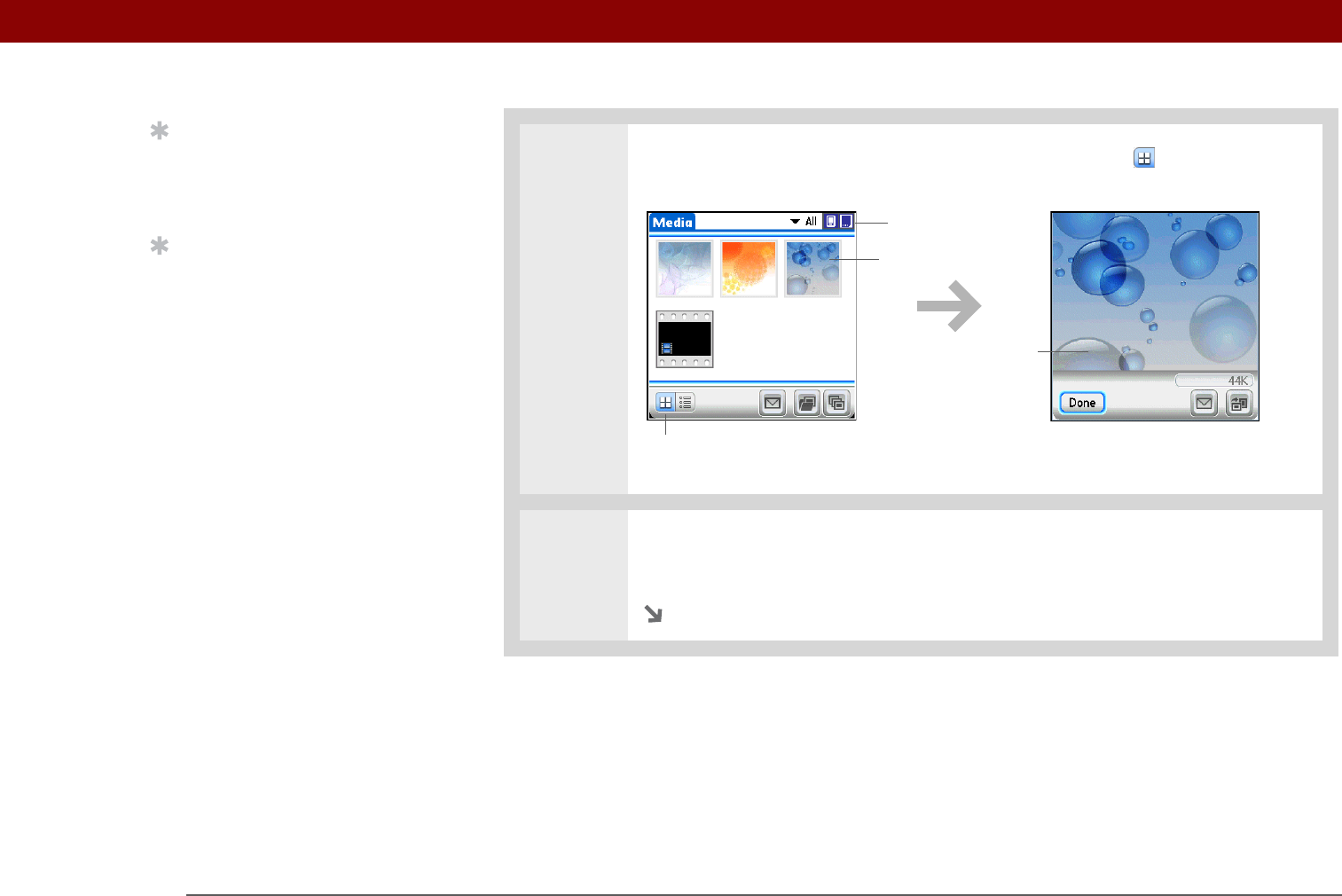 Media
All

44K
Done